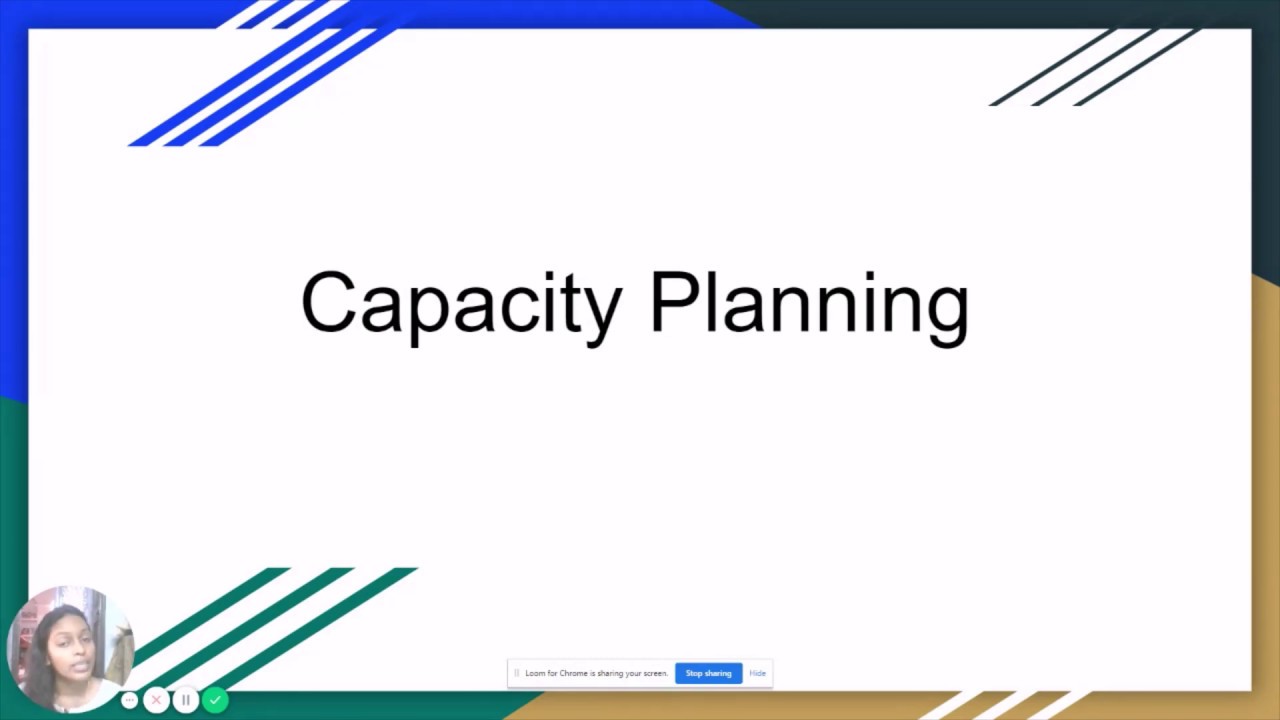 Capacity Planning

Loom for Chrome is sharing your screen. Stop sharing Hide